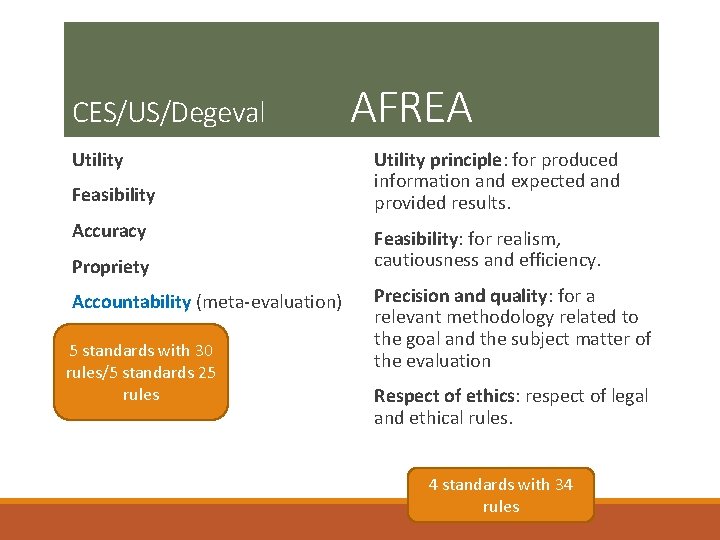 CES/US/Degeval

Utility

Feasibility

Accuracy

Propriety

Accountability (meta-evaluation)

5 standards with 30 rules/5 standards 25 rules

AFREA

Utility principle: for produced information and expected and provided results.

Feasibility: for realism, cautiousness and efficiency.

Precision and quality: for a relevant methodology related to the goal and the subject matter of the evaluation

Respect of ethics: respect of legal and ethical rules.

4 standards with 34 rules